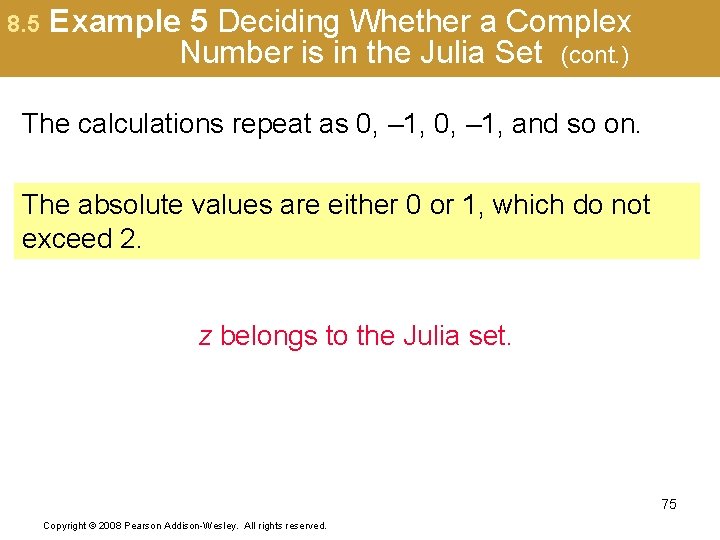 8.5 Example 5 Deciding Whether a Complex Number is in the Julia Set (cont.)

The calculations repeat as 0, –1, 0, –1, and so on.

The absolute values are either 0 or 1, which do not exceed 2.

$z$ belongs to the Julia set.

75

Copyright © 2008 Pearson Addison-Wesley. All rights reserved.